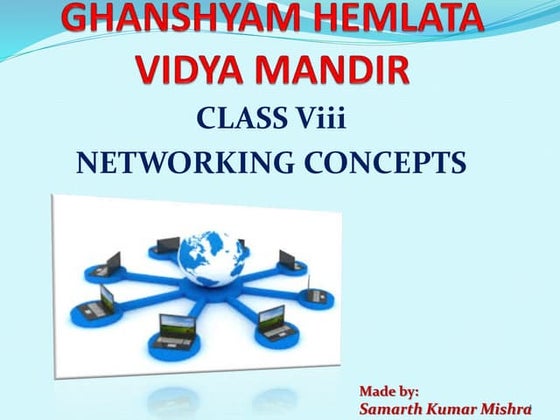 GHANSHYAM HEMLATA VIDYA MANDIR

CLASS Viii

NETWORKING CONCEPTS

Made by:
Samarth Kumar Mishra